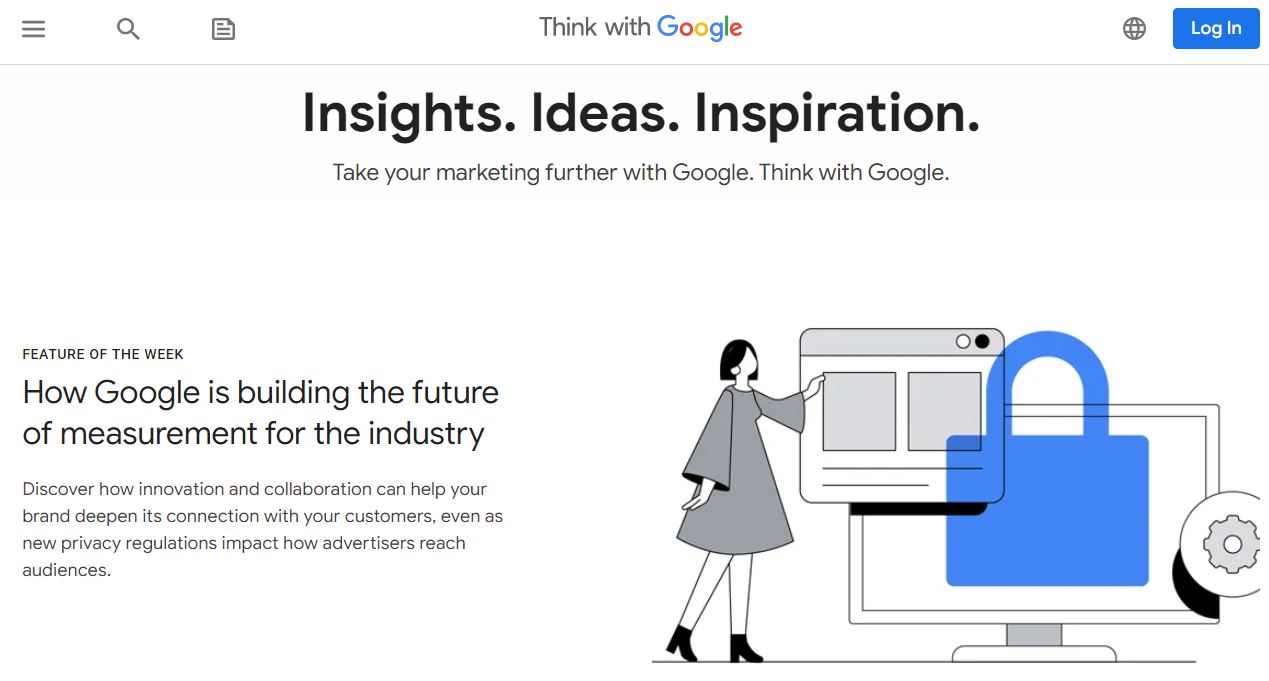 Think with Google

Log In

Insights. Ideas. Inspiration.

Take your marketing further with Google. Think with Google.

FEATURE OF THE WEEK

How Google is building the future of measurement for the industry

Discover how innovation and collaboration can help your brand deepen its connection with your customers, even as new privacy regulations impact how advertisers reach audiences.